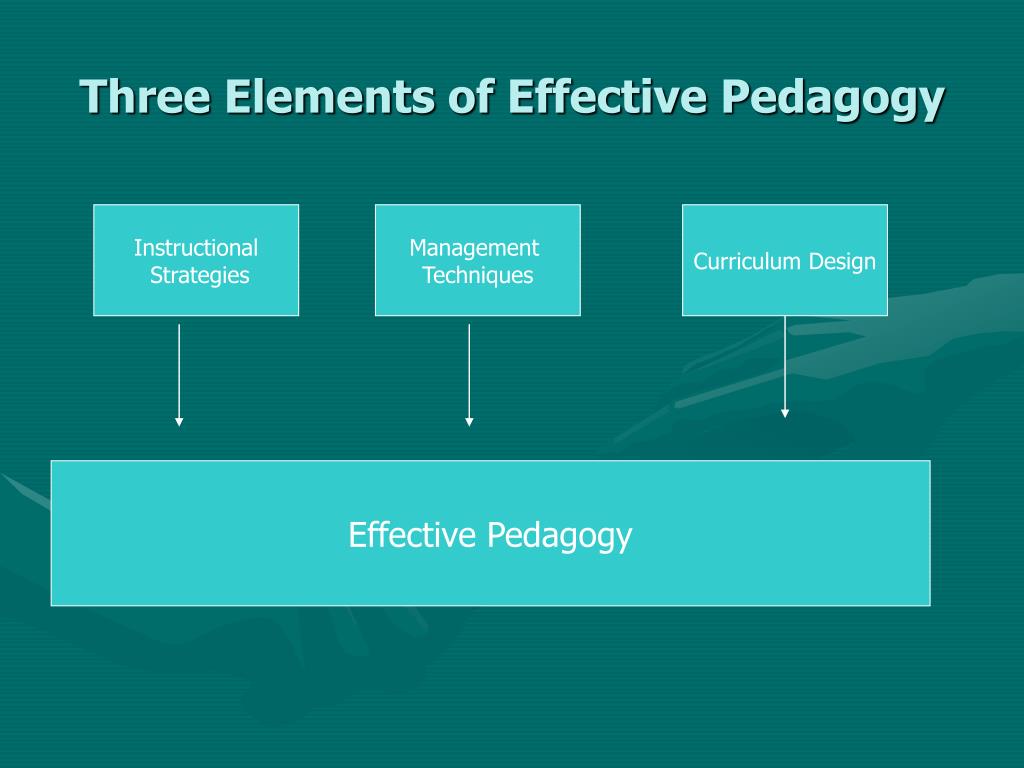 Three Elements of Effective Pedagogy

Instructional Strategies

Management Techniques

Curriculum Design

Effective Pedagogy